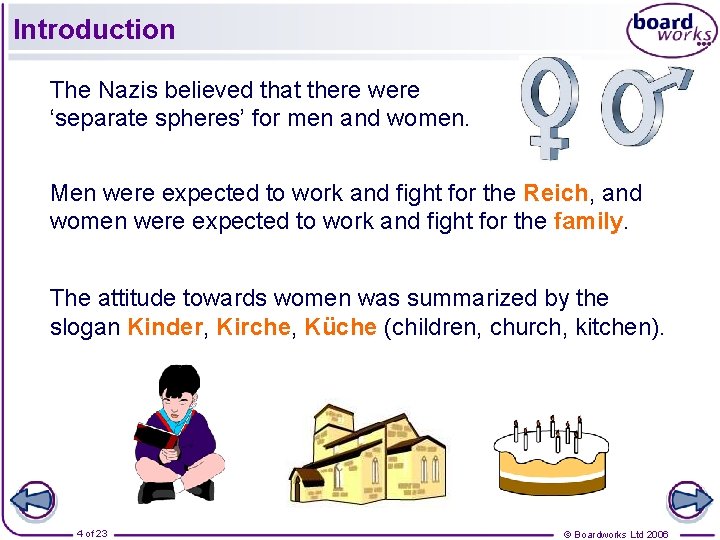 Introduction

board works

The Nazis believed that there were 'separate spheres' for men and women.

Men were expected to work and fight for the Reich, and women were expected to work and fight for the family.

The attitude towards women was summarized by the slogan Kinder, Kirche, Küche (children, church, kitchen).

4 of 23

© Boardworks Ltd 2006